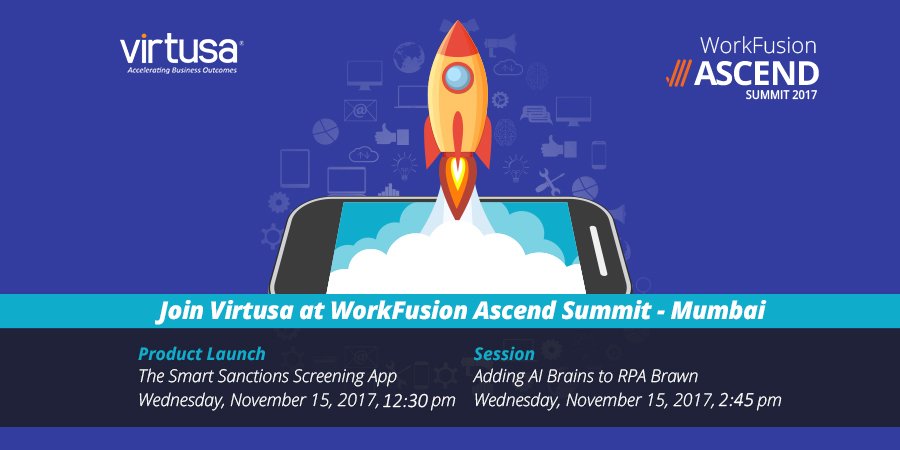 virtusa®
Accelerating Business Outcomes

WorkFusion
ASCEND
SUMMIT 2017

Join Virtusa at WorkFusion Ascend Summit - Mumbai

Product Launch
The Smart Sanctions Screening App
Wednesday, November 15, 2017, 12:30 pm

Session
Adding AI Brains to RPA Brawn
Wednesday, November 15, 2017, 2:45 pm